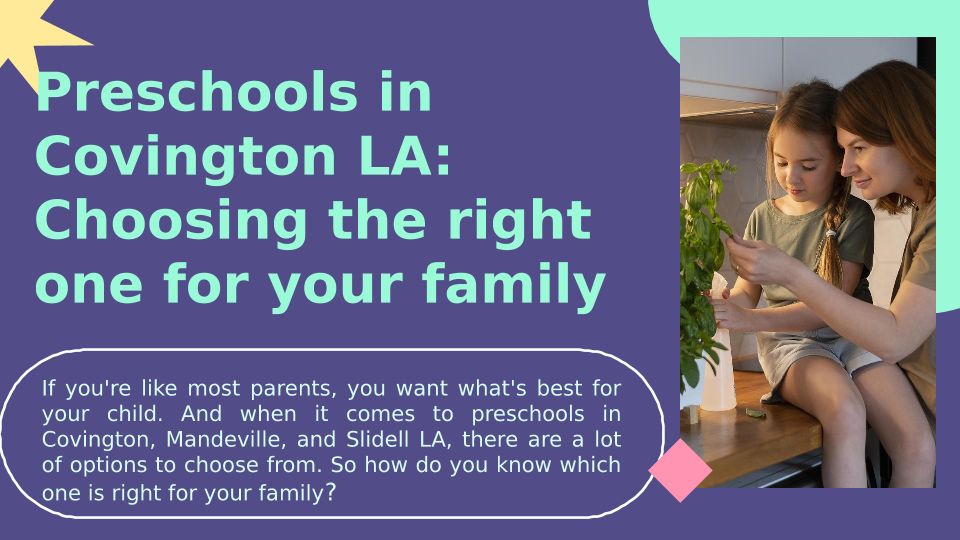 Preschools in Covington LA: Choosing the right one for your family

If you're like most parents, you want what's best for your child. And when it comes to preschools in Covington, Mandeville, and Slidell LA, there are a lot of options to choose from. So how do you know which one is right for your family?